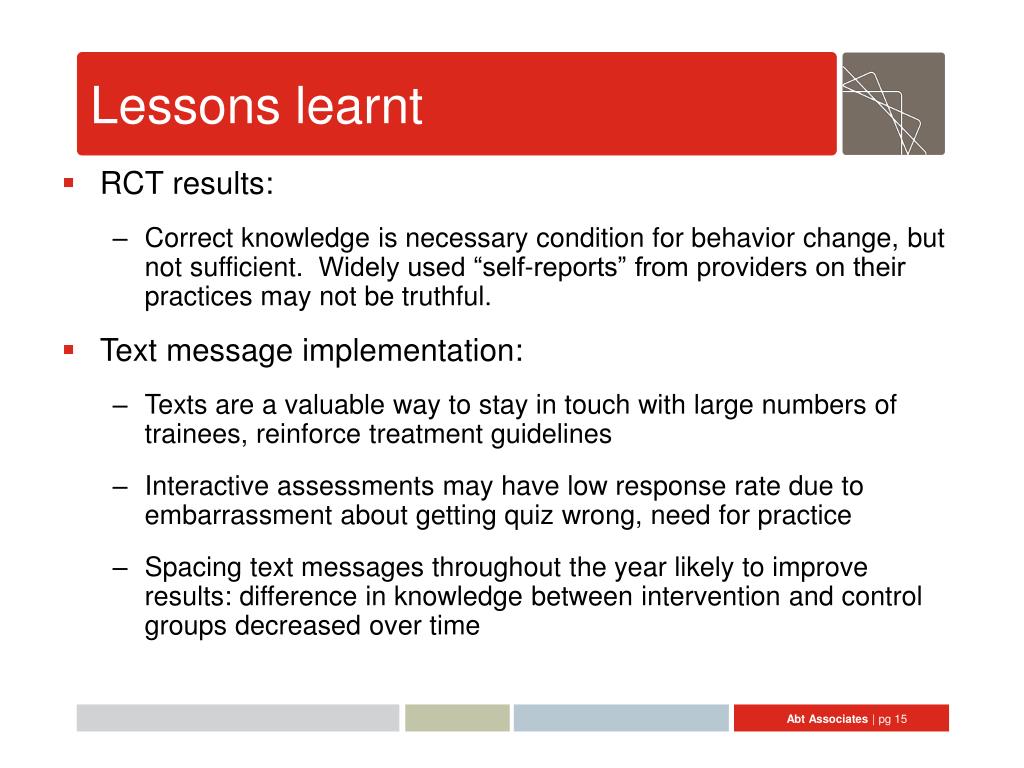 Lessons learnt

▪ RCT results:

– Correct knowledge is necessary condition for behavior change, but not sufficient.  Widely used “self-reports” from providers on their practices may not be truthful.

▪ Text message implementation:

– Texts are a valuable way to stay in touch with large numbers of trainees, reinforce treatment guidelines

– Interactive assessments may have low response rate due to embarrassment about getting quiz wrong, need for practice

– Spacing text messages throughout the year likely to improve results: difference in knowledge between intervention and control groups decreased over time

Abt Associates | pg 15